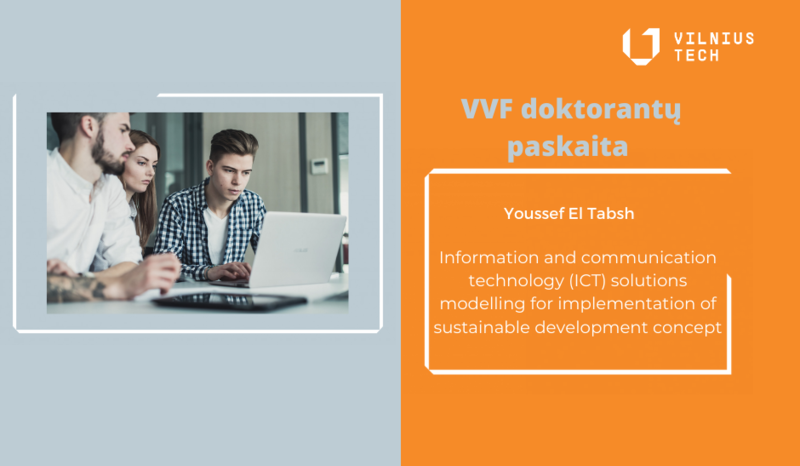 VILNIUS TECH

VVF doktorantų paskaita

Youssef El Tabsh

Information and communication technology (ICT) solutions modelling for implementation of sustainable development concept